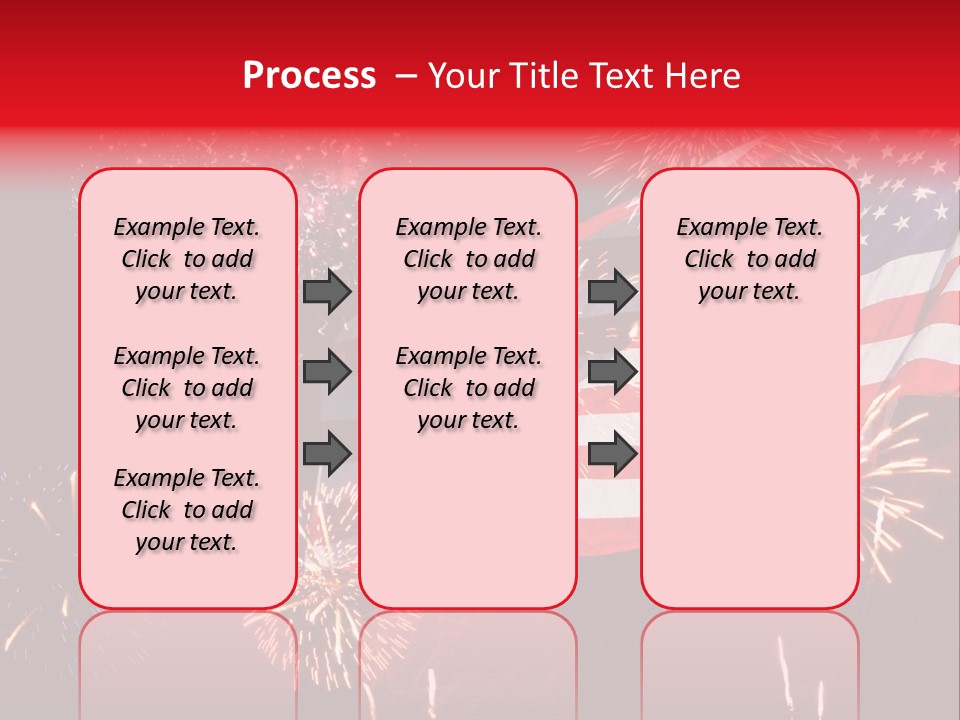 Process – Your Title Text Here

Example Text. Click to add your text.

Example Text. Click to add your text.

Example Text. Click to add your text.

Example Text. Click to add your text.

Example Text. Click to add your text.

Example Text. Click to add your text.